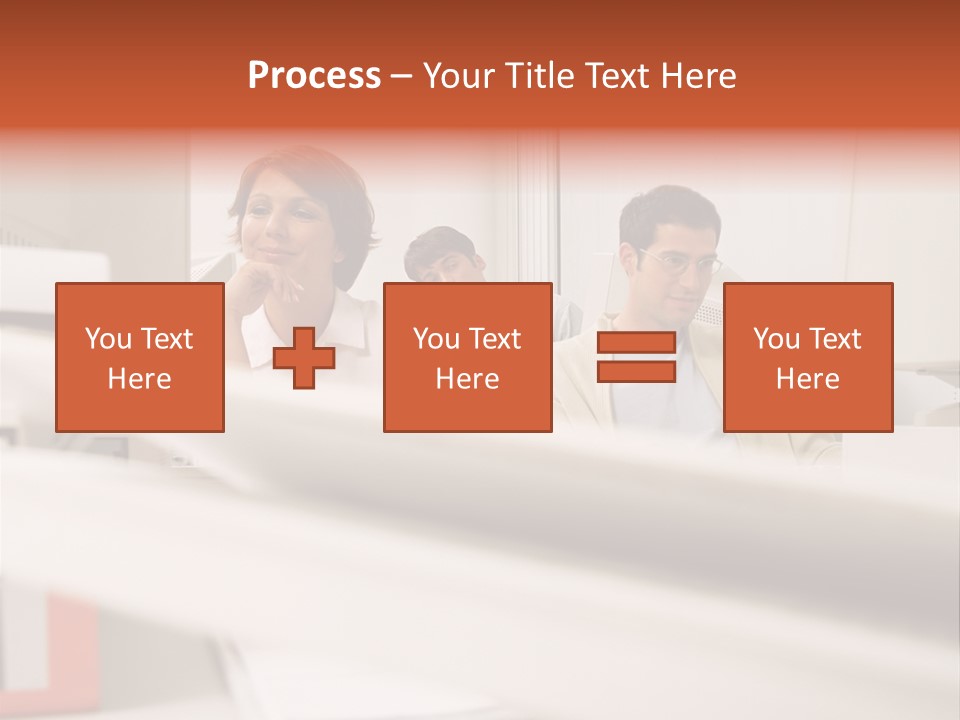 Process – Your Title Text Here

You Text Here

You Text Here

You Text Here